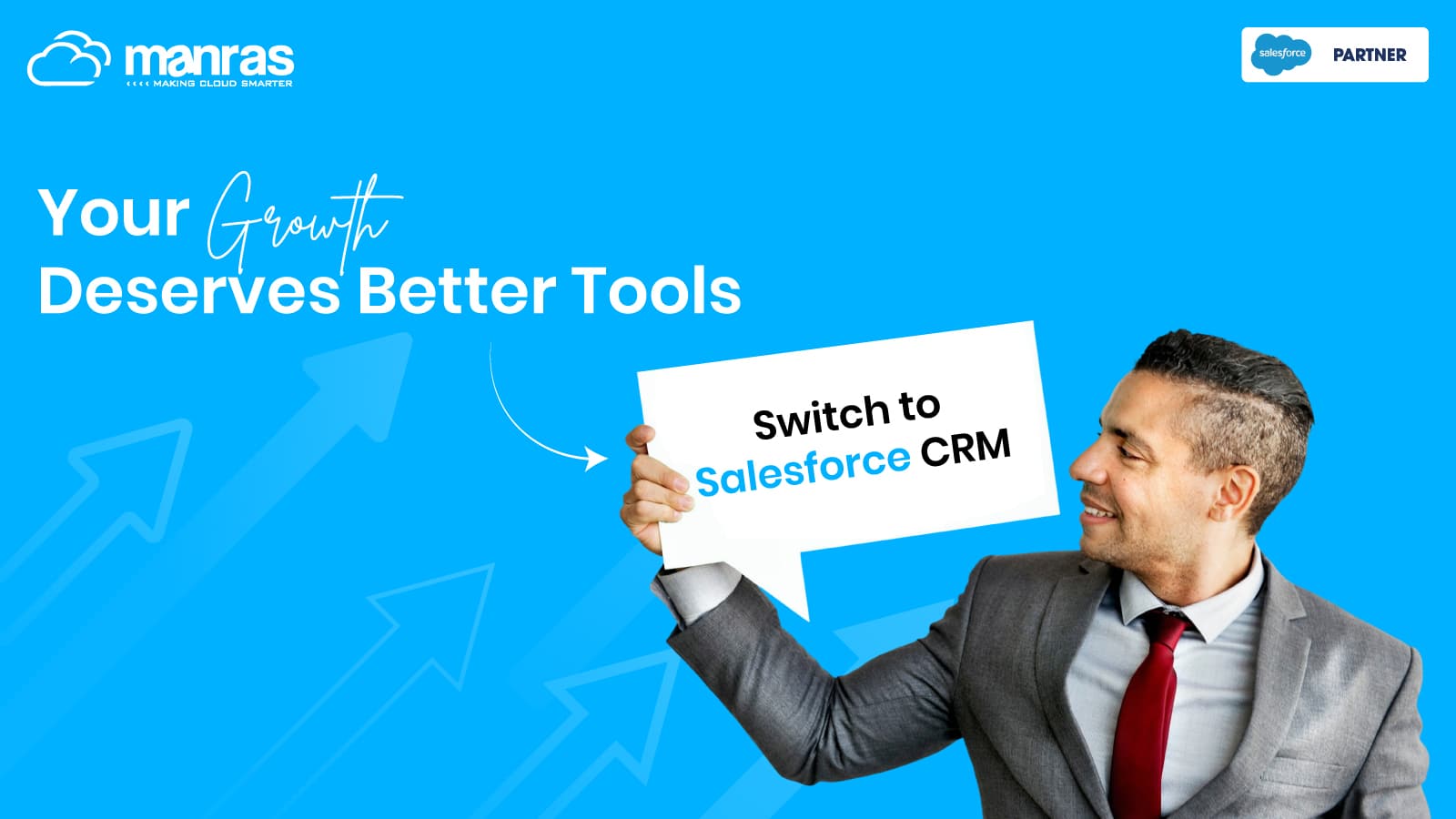 manras
MAKING CLOUD SMARTER

salesforce PARTNER

Your Growth Deserves Better Tools

Switch to Salesforce CRM